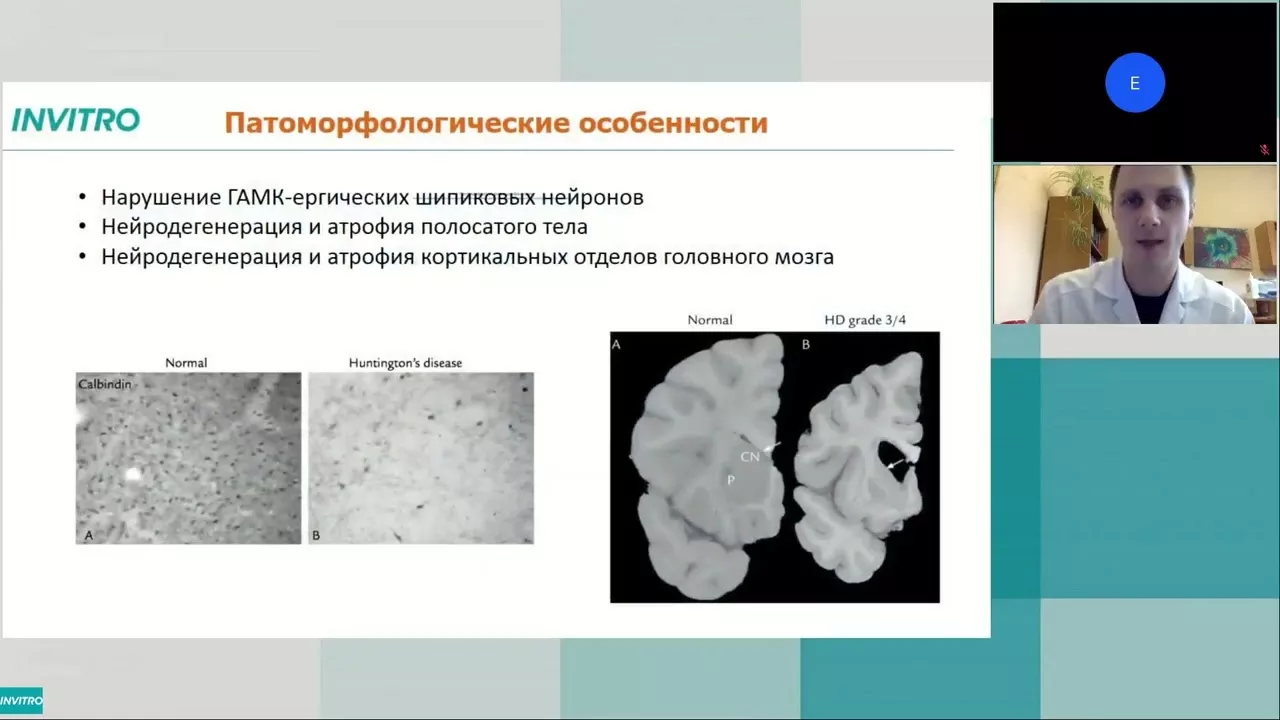 INVITRO

Патоморфологические особенности

• Нарушение ГАМК-ергических шипиковых нейронов
• Нейродегенерация и атрофия полосатого тела
• Нейродегенерация и атрофия кортикальных отделов головного мозга

Normal

Huntington's disease

Calbindin

A

B

Normal

HD grade 3/4

A

B

CN

P

E

INVITRO